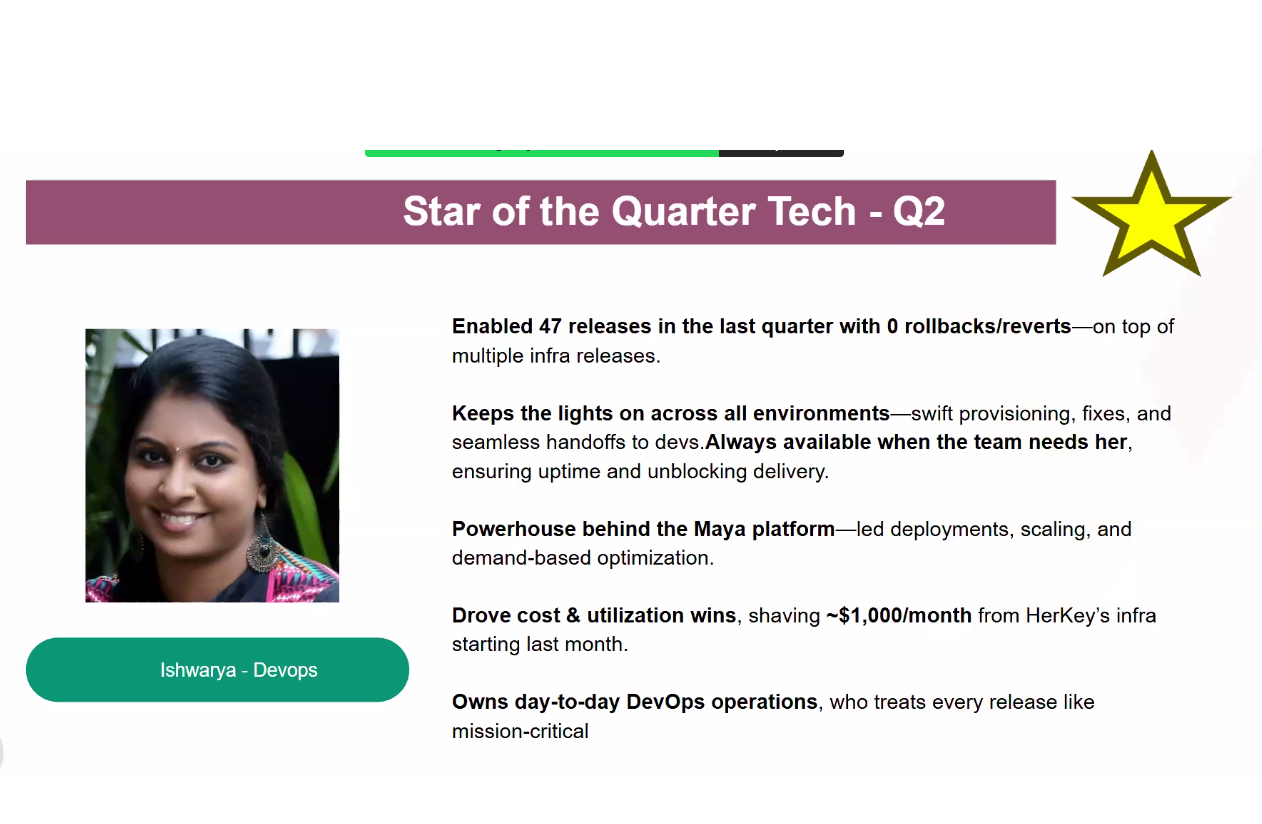 Star of the Quarter Tech - Q2

Ishwarya - Devops

Enabled 47 releases in the last quarter with 0 rollbacks/reverts—on top of multiple infra releases.

Keeps the lights on across all environments—swift provisioning, fixes, and seamless handoffs to devs.Always available when the team needs her, ensuring uptime and unblocking delivery.

Powerhouse behind the Maya platform—led deployments, scaling, and demand-based optimization.

Drove cost & utilization wins, shaving ~$1,000/month from HerKey's infra starting last month.

Owns day-to-day DevOps operations, who treats every release like mission-critical